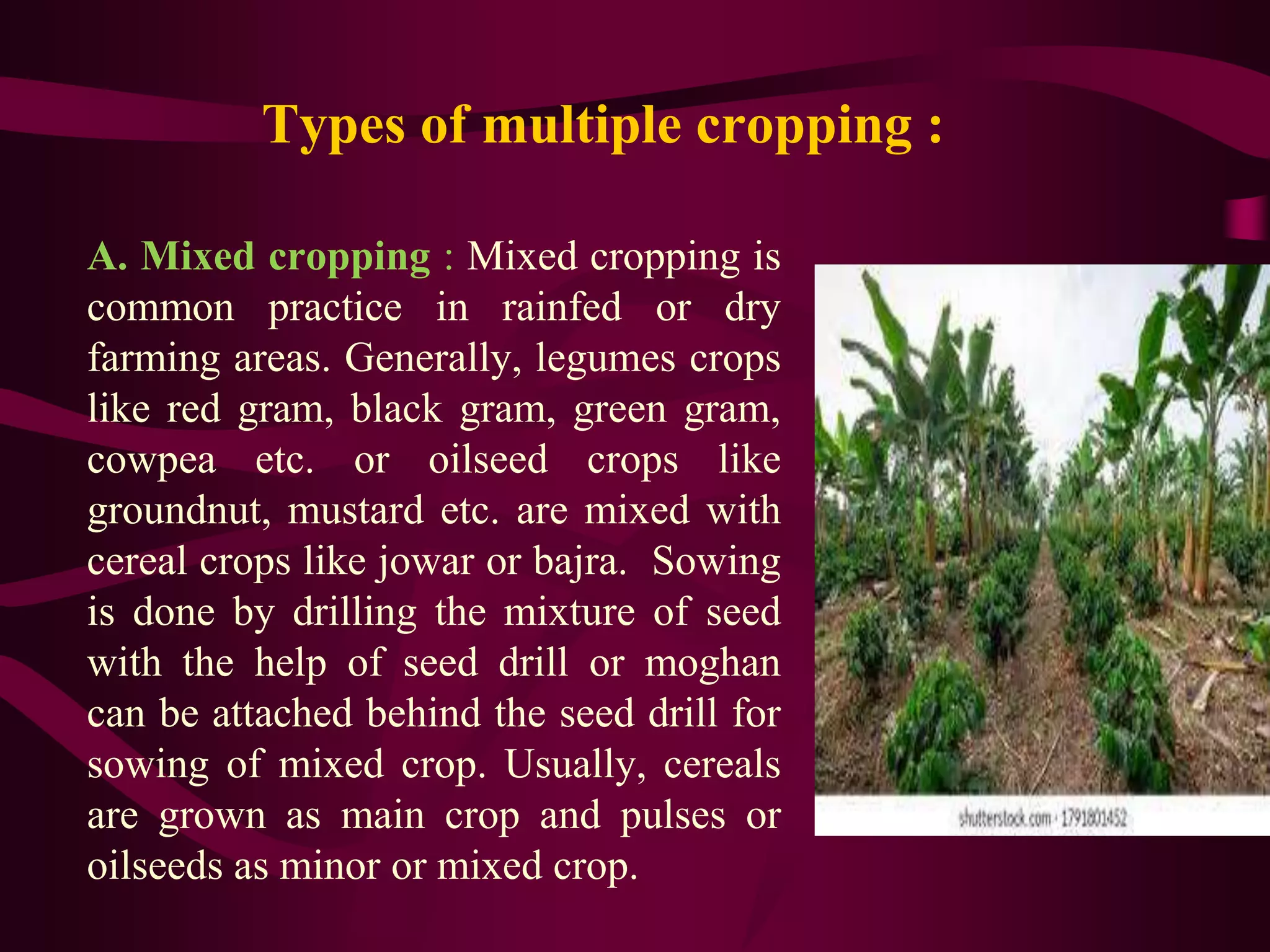 Types of multiple cropping :

A. Mixed cropping : Mixed cropping is common practice in rainfed or dry farming areas. Generally, legumes crops like red gram, black gram, green gram, cowpea etc. or oilseed crops like groundnut, mustard etc. are mixed with cereal crops like jowar or bajra. Sowing is done by drilling the mixture of seed with the help of seed drill or moghan can be attached behind the seed drill for sowing of mixed crop. Usually, cereals are grown as main crop and pulses or oilseeds as minor or mixed crop.

shutterstock.com · 1791801452